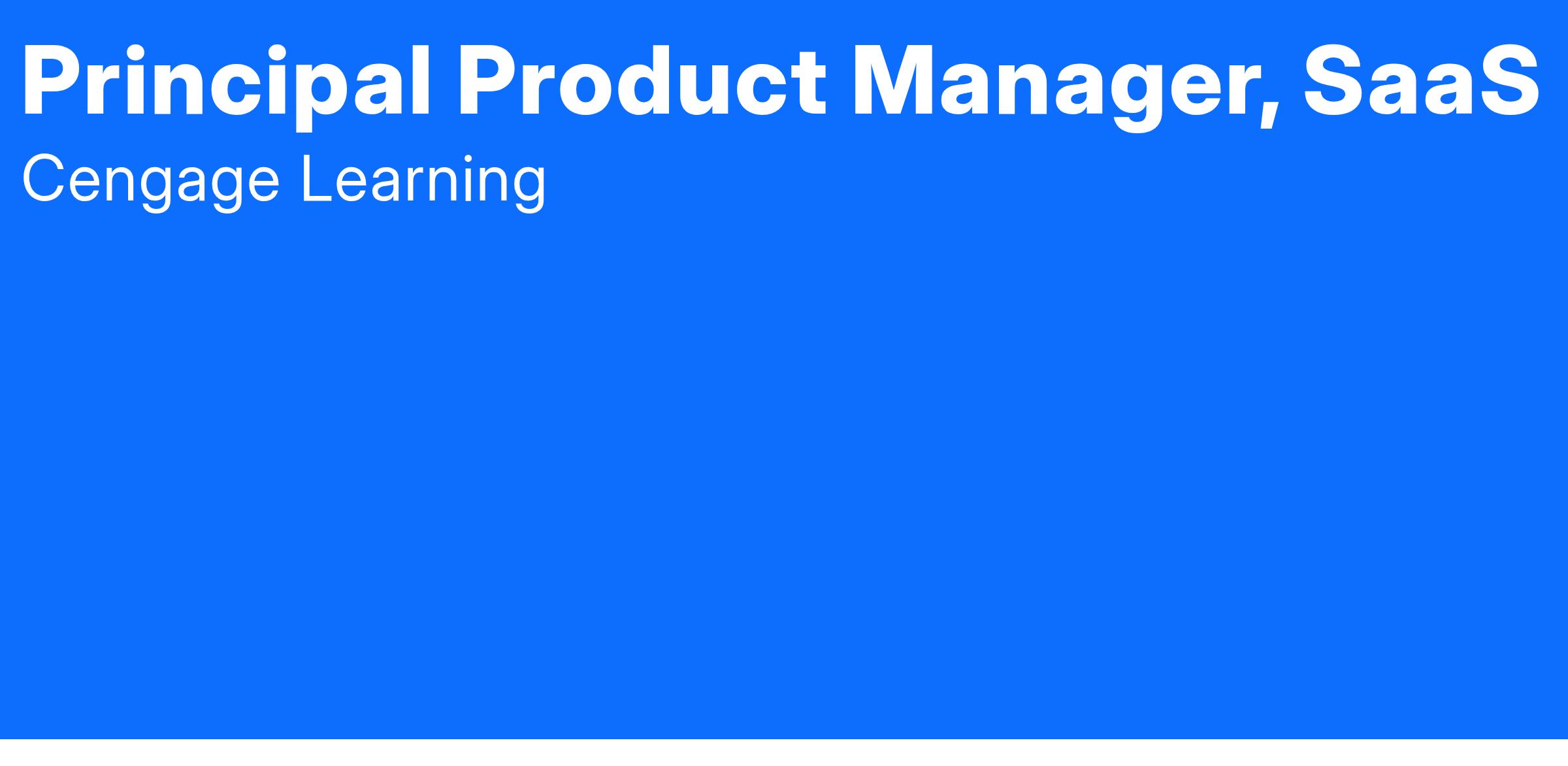 Principal Product Manager, SaaS
Cengage Learning